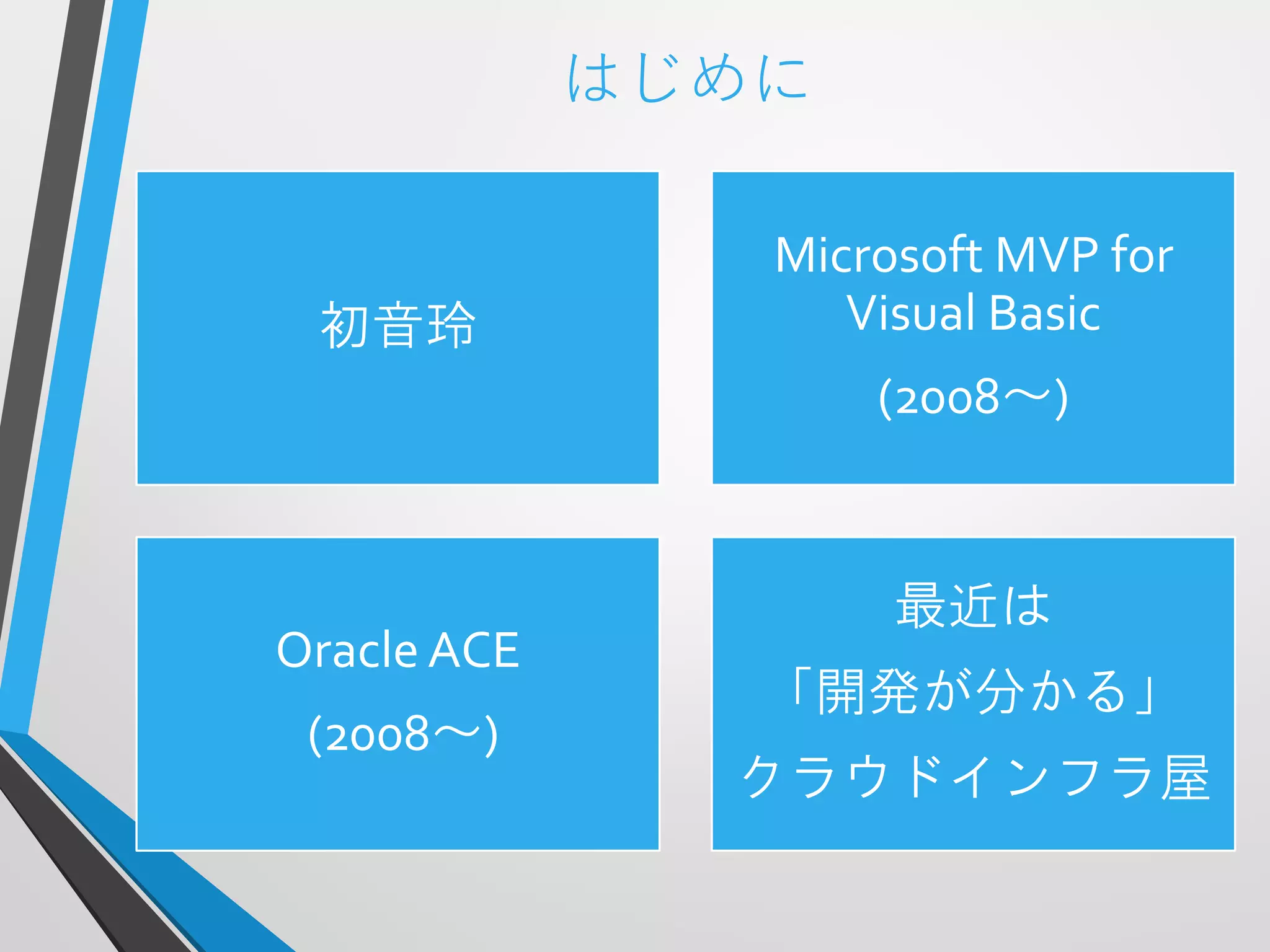 はじめに

初音玲

Microsoft MVP for Visual Basic

(2008～)

Oracle ACE

(2008～)

最近は

「開発が分かる」

クラウドインフラ屋